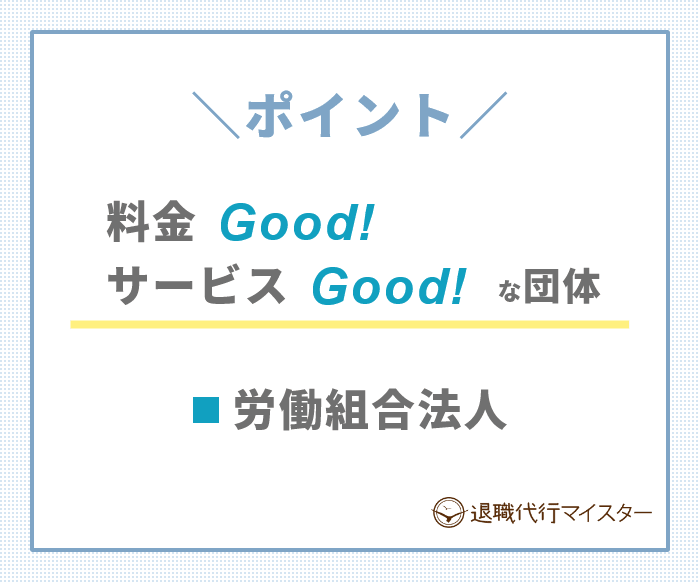 ＼ポイント／

料金 Good!
サービス Good! な団体

■ 労働組合法人

退職代行マイスター